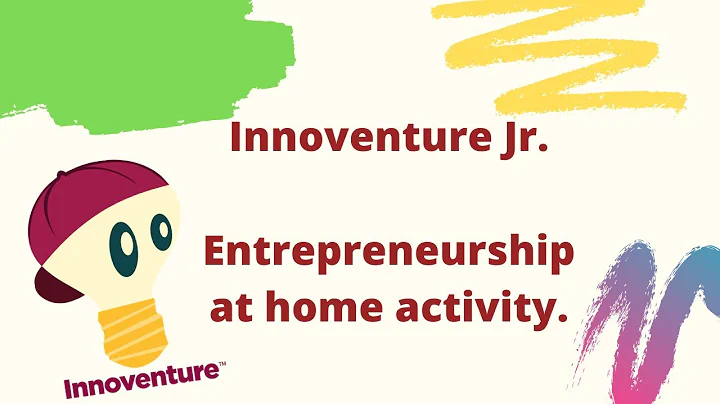 Innoventure Jr.

Entrepreneurship at home activity.

Innoventure™